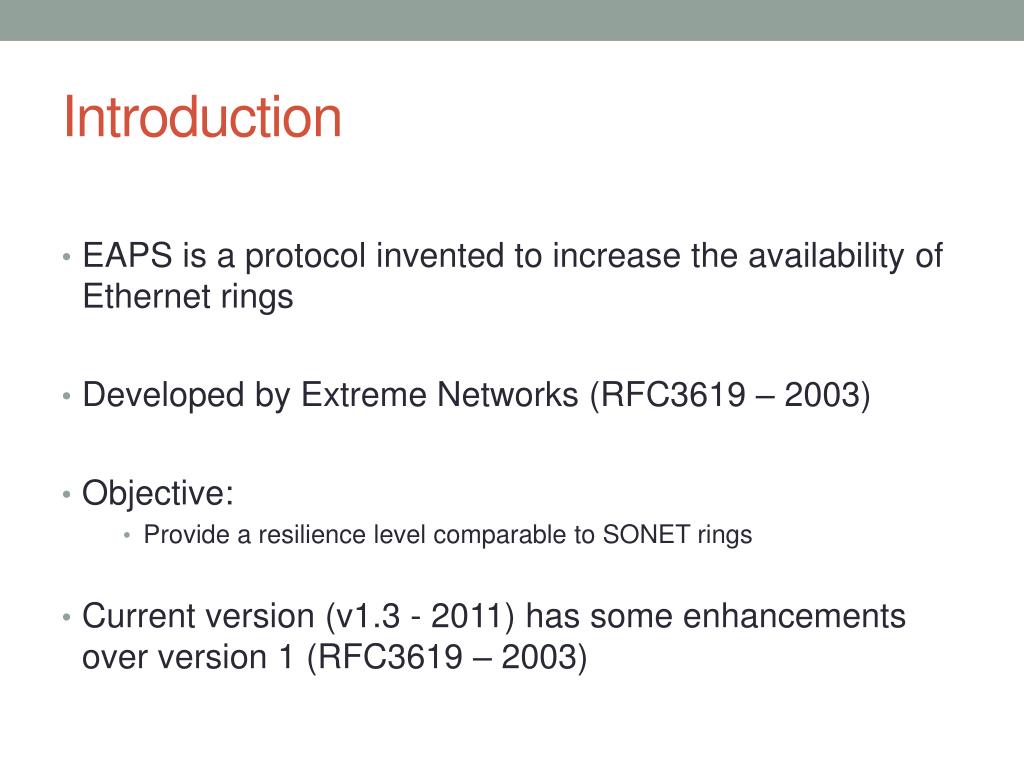 Introduction

• EAPS is a protocol invented to increase the availability of Ethernet rings

• Developed by Extreme Networks (RFC3619 – 2003)

• Objective:
  • Provide a resilience level comparable to SONET rings

• Current version (v1.3 - 2011) has some enhancements over version 1 (RFC3619 – 2003)